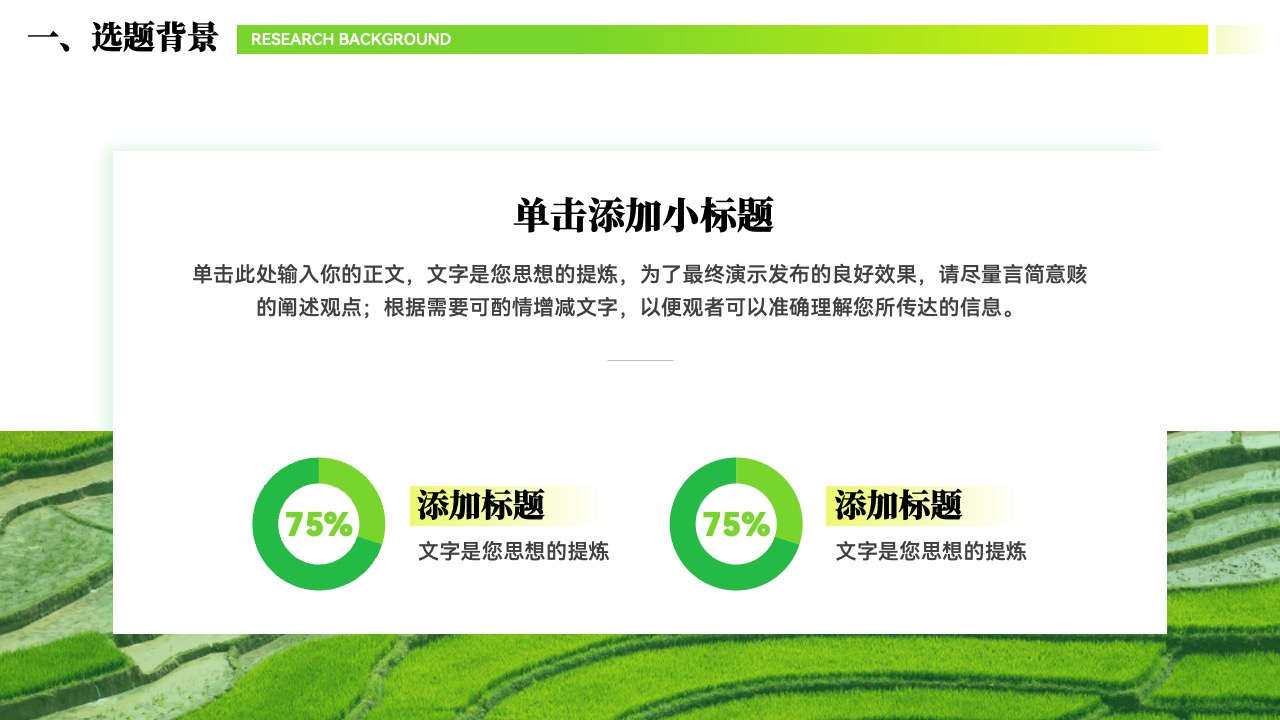 一、选题背景

RESEARCH BACKGROUND

单击添加小标题

单击此处输入你的正文，文字是您思想的提炼，为了最终演示发布的良好效果，请尽量言简意赅的阐述观点；根据需要可酌情增减文字，以便观者可以准确理解您所传达的信息。

75%

添加标题

文字是您思想的提炼

75%

添加标题

文字是您思想的提炼